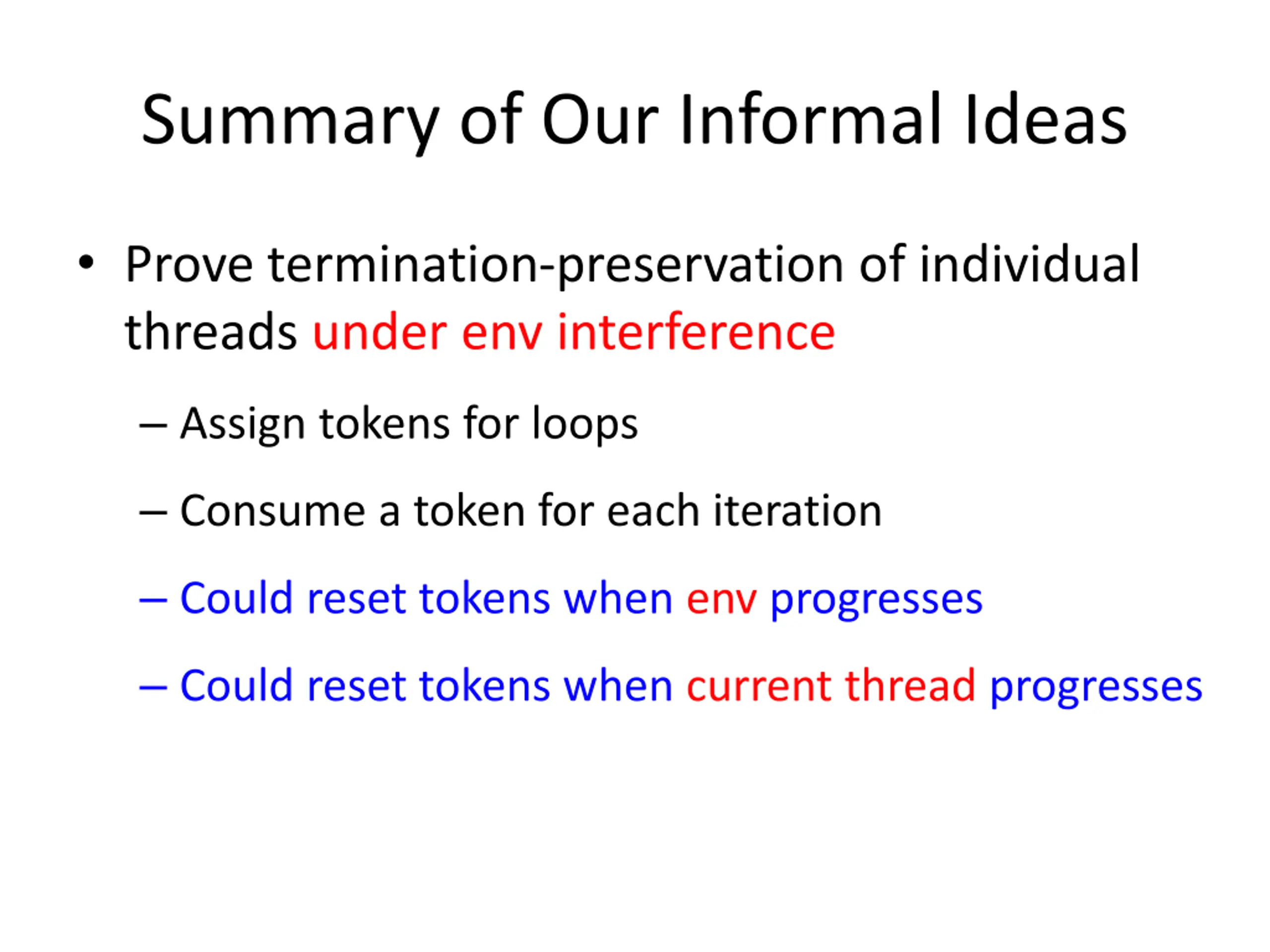 Summary of Our Informal Ideas

• Prove termination-preservation of individual threads under env interference

– Assign tokens for loops

– Consume a token for each iteration

– Could reset tokens when env progresses

– Could reset tokens when current thread progresses